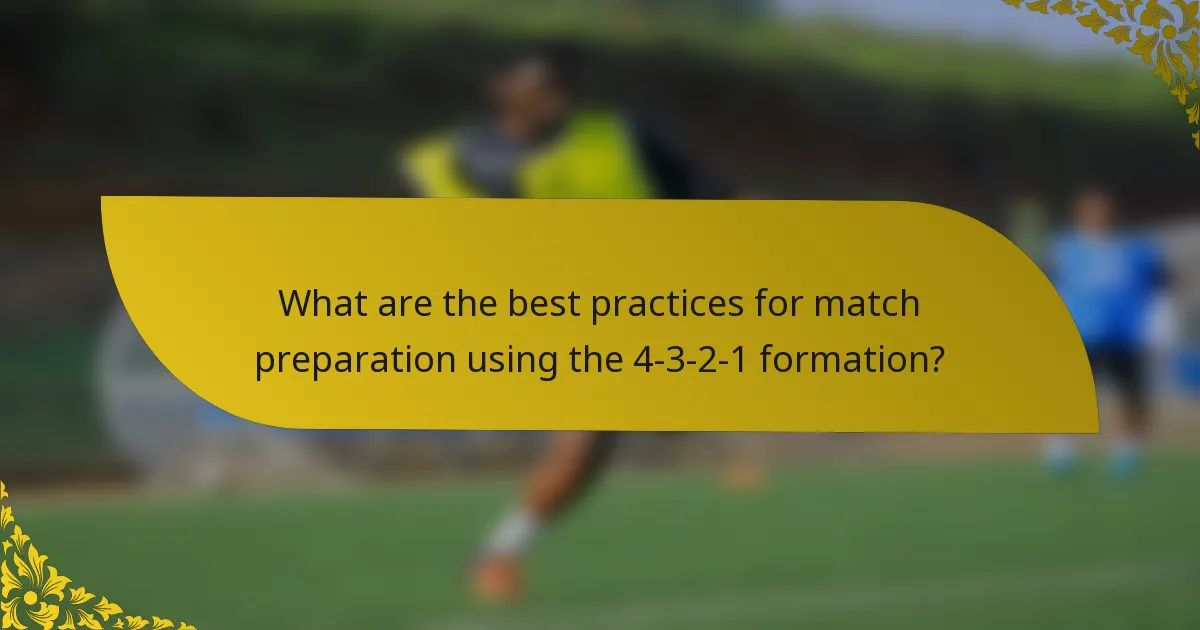 What are the best practices for match preparation using the 4-3-2-1 formation?